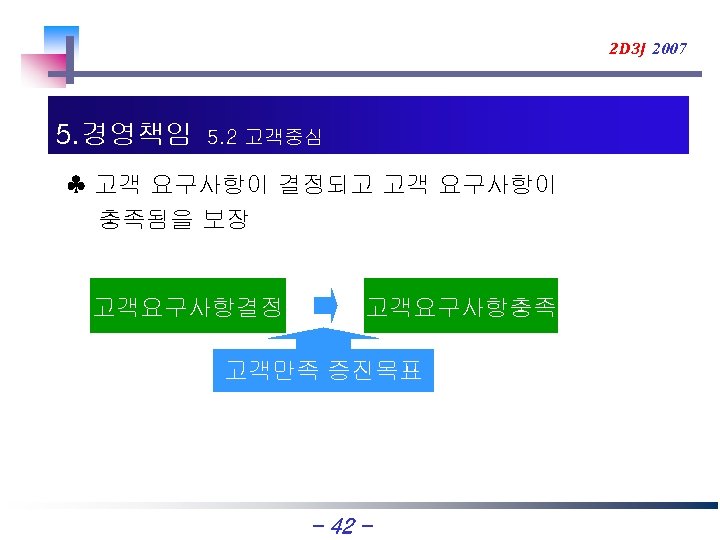 2D3J 2007

5.경영책임 5.2 고객중심

♣ 고객 요구사항이 결정되고 고객 요구사항이 충족됨을 보장

고객요구사항결정

고객요구사항충족

고객만족 증진목표

– 42 –